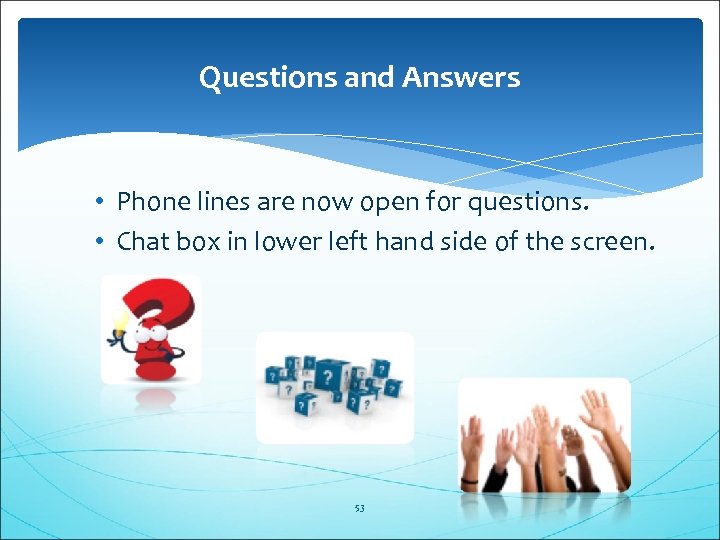 Questions and Answers

• Phone lines are now open for questions.
• Chat box in lower left hand side of the screen.

53